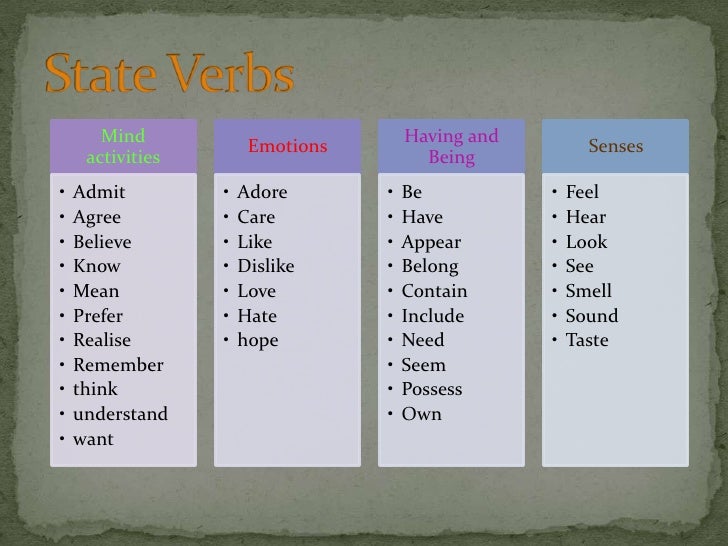 State Verbs

Mind activities

• Admit
• Agree
• Believe
• Know
• Mean
• Prefer
• Realise
• Remember
• think
• understand
• want

Emotions

• Adore
• Care
• Like
• Dislike
• Love
• Hate
• hope

Having and Being

• Be
• Have
• Appear
• Belong
• Contain
• Include
• Need
• Seem
• Possess
• Own

Senses

• Feel
• Hear
• Look
• See
• Smell
• Sound
• Taste